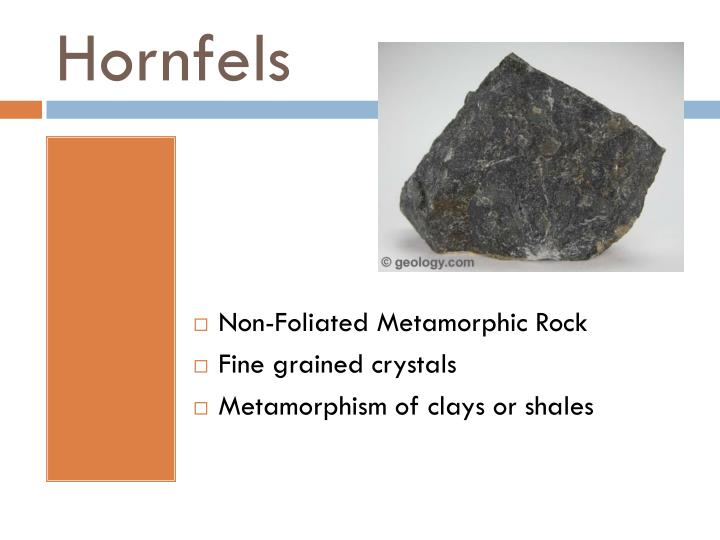 Hornfels

© geology.com

□ Non-Foliated Metamorphic Rock
□ Fine grained crystals
□ Metamorphism of clays or shales